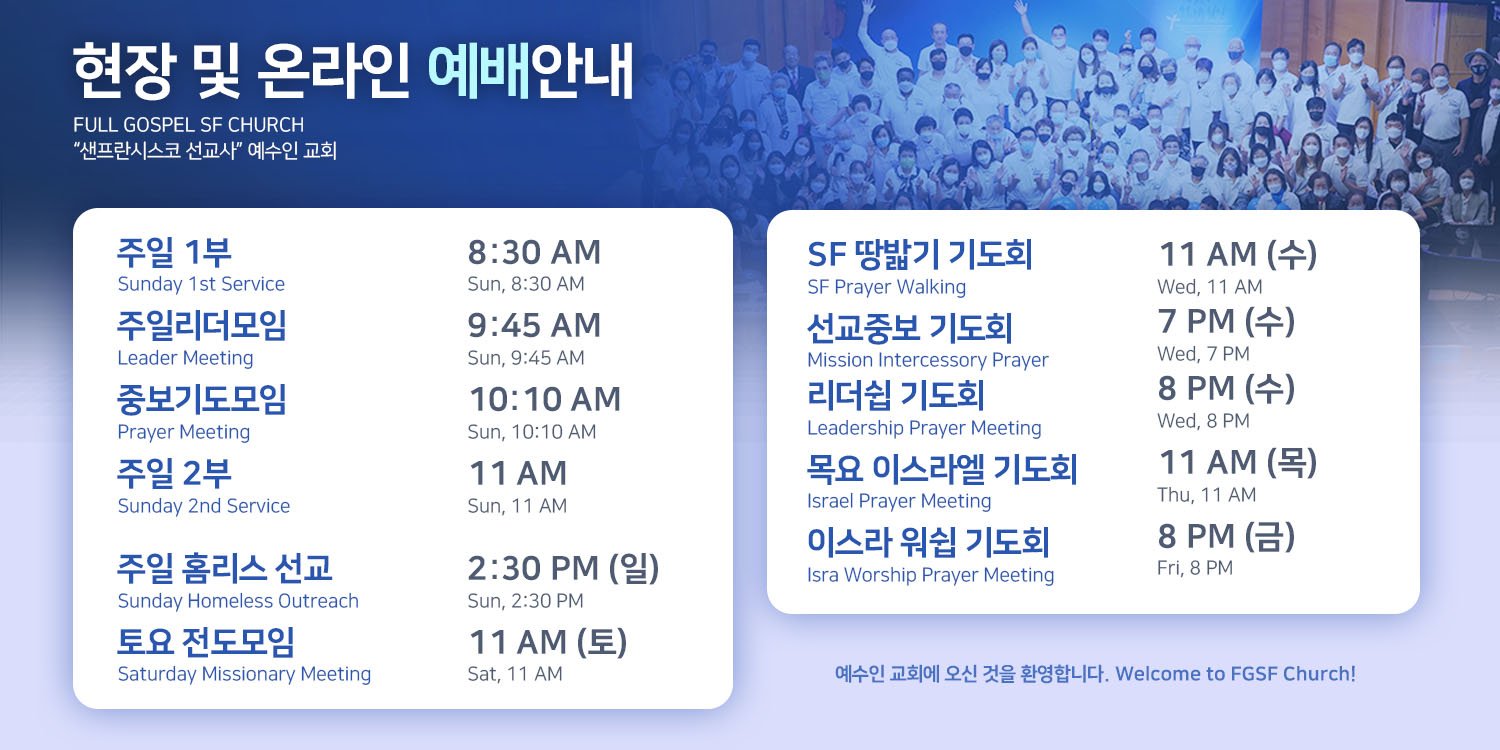 현장 및 온라인 예배안내

FULL GOSPEL SF CHURCH
"샌프란시스코 선교사" 예수인 교회

주일 1부
Sunday 1st Service
8:30 AM
Sun, 8:30 AM

주일리더모임
Leader Meeting
9:45 AM
Sun, 9:45 AM

중보기도모임
Prayer Meeting
10:10 AM
Sun, 10:10 AM

주일 2부
Sunday 2nd Service
11 AM
Sun, 11 AM

주일 홈리스 선교
Sunday Homeless Outreach
2:30 PM (일)
Sun, 2:30 PM

토요 전도모임
Saturday Missionary Meeting
11 AM (토)
Sat, 11 AM

SF 땅밟기 기도회
SF Prayer Walking
11 AM (수)
Wed, 11 AM

선교중보 기도회
Mission Intercessory Prayer
7 PM (수)
Wed, 7 PM

리더쉽 기도회
Leadership Prayer Meeting
8 PM (수)
Wed, 8 PM

목요 이스라엘 기도회
Israel Prayer Meeting
11 AM (목)
Thu, 11 AM

이스라 워쉽 기도회
Isra Worship Prayer Meeting
8 PM (금)
Fri, 8 PM

예수인 교회에 오신 것을 환영합니다. Welcome to FGSF Church!